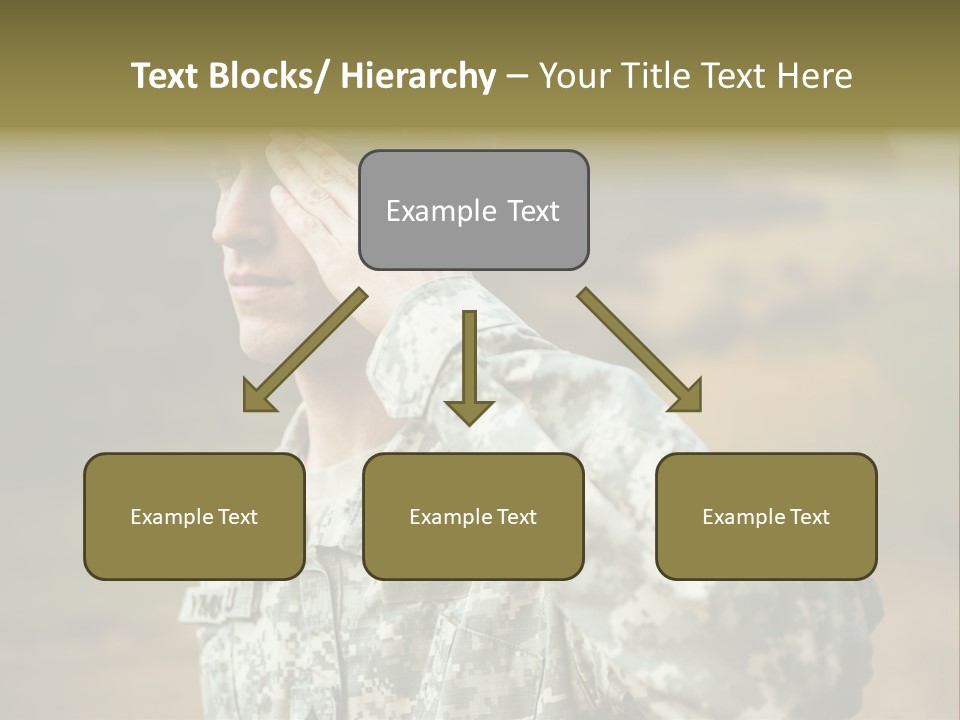 Text Blocks/ Hierarchy – Your Title Text Here

Example Text

Example Text

Example Text

Example Text